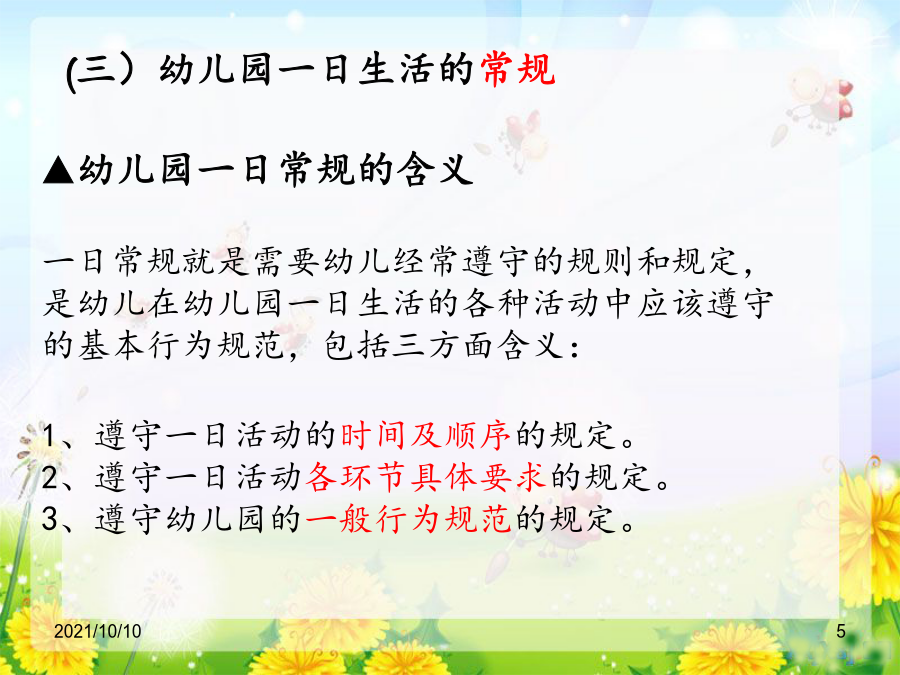 (三）幼儿园一日生活的常规

▲幼儿园一日常规的含义

一日常规就是需要幼儿经常遵守的规则和规定，是幼儿在幼儿园一日生活的各种活动中应该遵守的基本行为规范，包括三方面含义：

1、遵守一日活动的时间及顺序的规定。
2、遵守一日活动各环节具体要求的规定。
3、遵守幼儿园的一般行为规范的规定。

2021/10/10

5